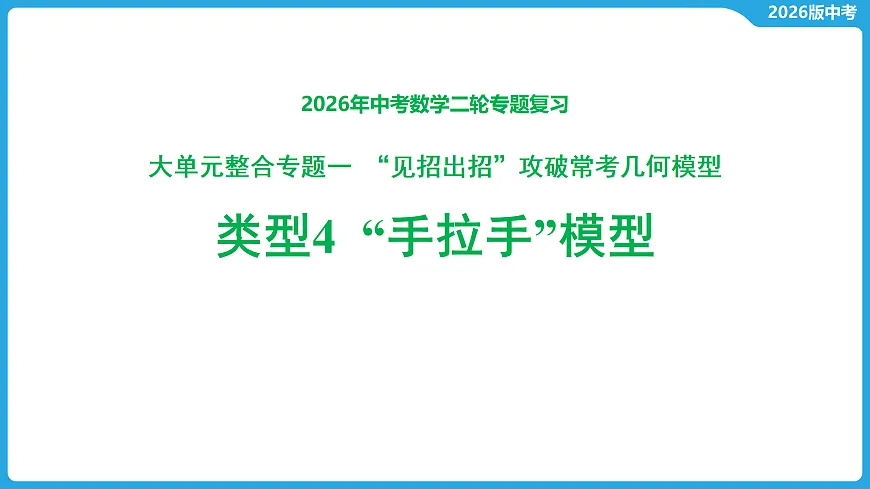 2026版中考

2026年中考数学二轮专题复习

大单元整合专题一 “见招出招”攻破常考几何模型

类型4 “手拉手”模型